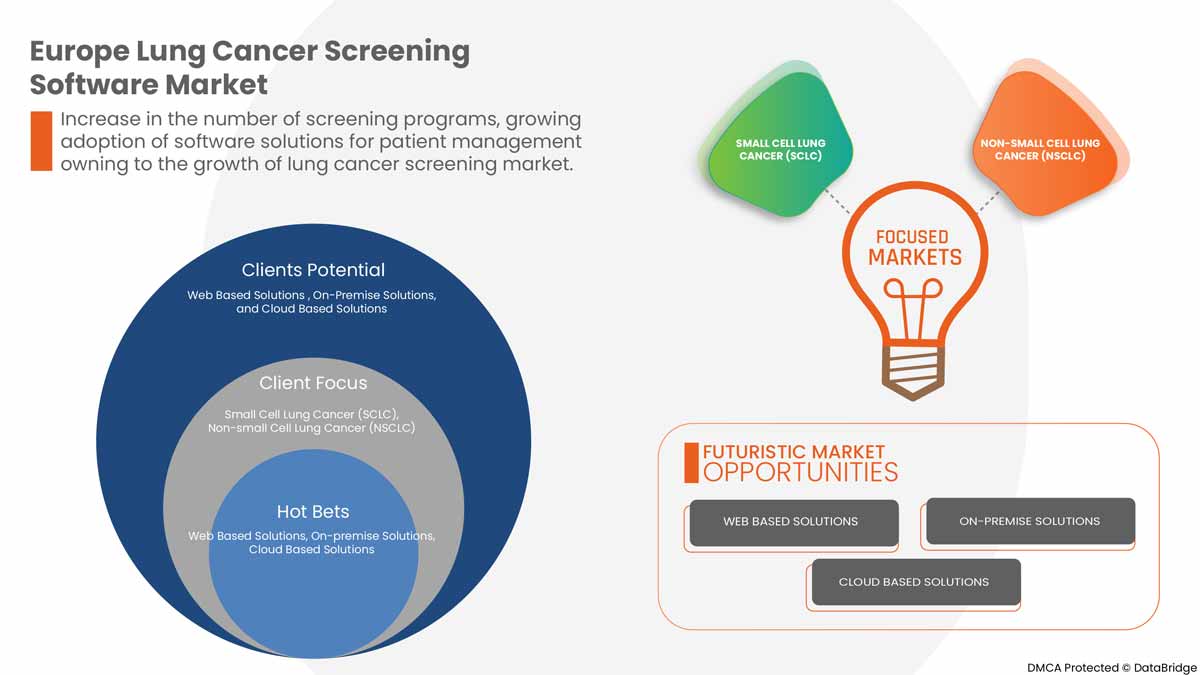 Europe Lung Cancer Screening Software Market

Increase in the number of screening programs, growing adoption of software solutions for patient management owning to the growth of lung cancer screening market.

Clients Potential
Web Based Solutions , On-Premise Solutions, and Cloud Based Solutions

Client Focus
Small Cell Lung Cancer (SCLC), Non-small Cell Lung Cancer (NSCLC)

Hot Bets
Web Based Solutions, On-premise Solutions, Cloud Based Solutions

SMALL CELL LUNG CANCER (SCLC)

NON-SMALL CELL LUNG CANCER (NSCLC)

FOCUSED MARKETS

FUTURISTIC MARKET OPPORTUNITIES

WEB BASED SOLUTIONS

ON-PREMISE SOLUTIONS

CLOUD BASED SOLUTIONS

DMCA Protected © DataBridge